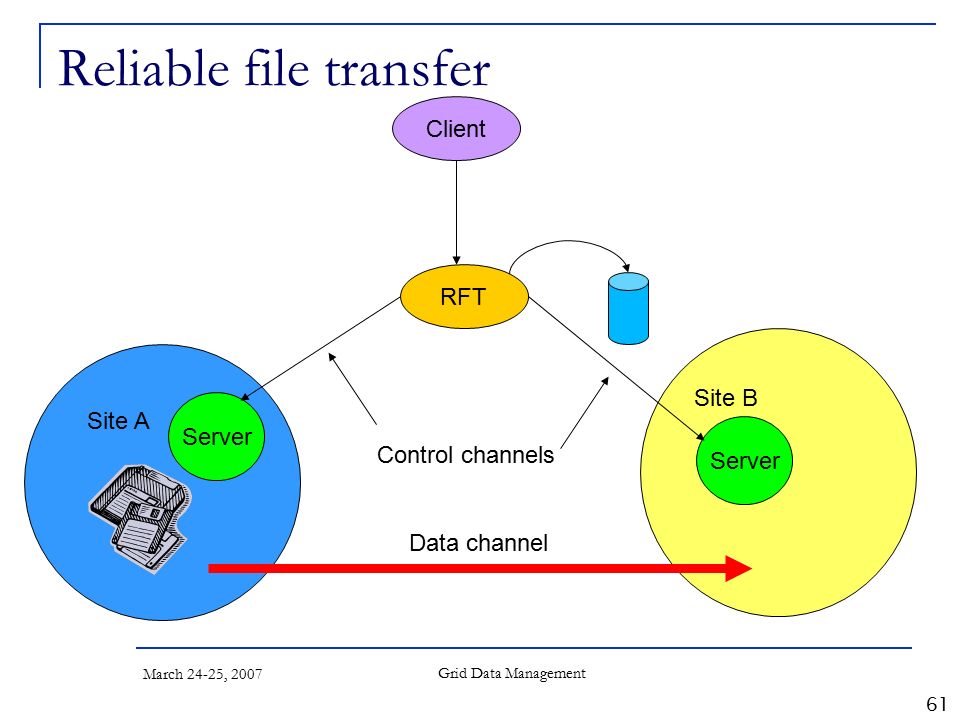 Reliable file transfer

Client

RFT

Site A

Server

Control channels

Site B

Server

Data channel

March 24-25, 2007

Grid Data Management

61